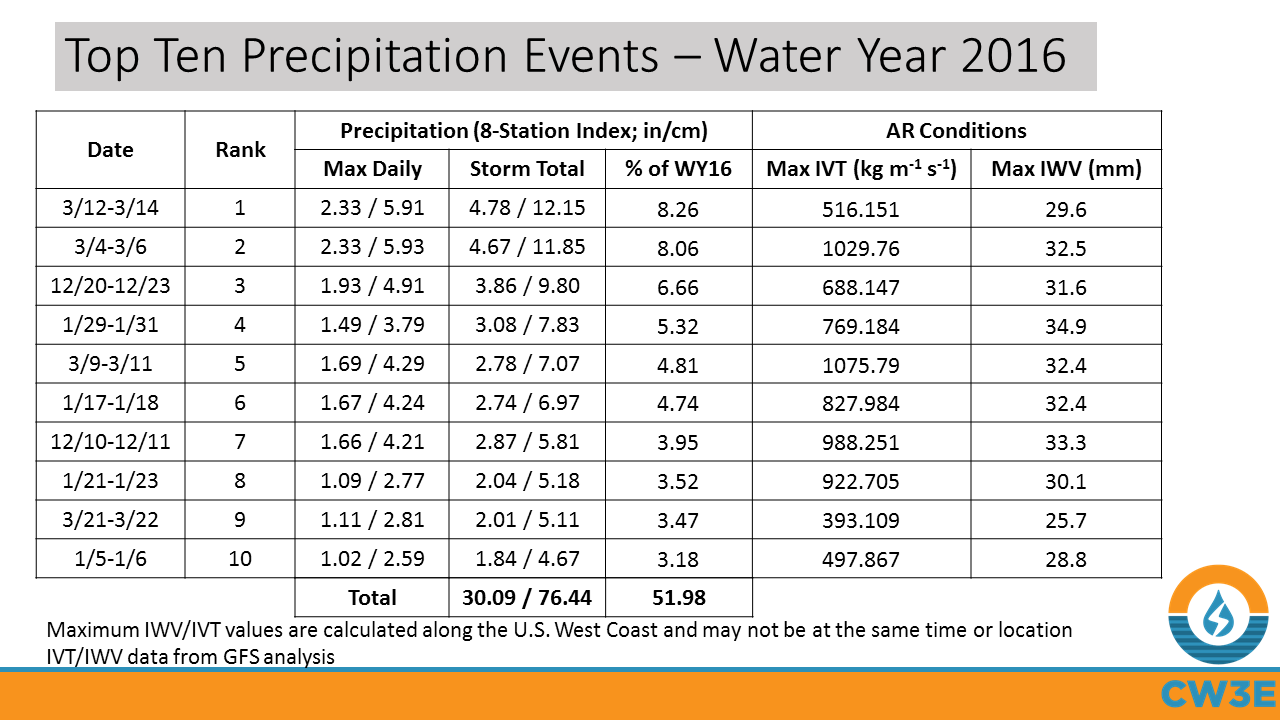 Top Ten Precipitation Events – Water Year 2016

| Date | Rank | Precipitation (8-Station Index; in/cm) | | | AR Conditions | |
|---|---|---|---|---|---|---|
| | | Max Daily | Storm Total | % of WY16 | Max IVT (kg $m^{-1}$ $s^{-1}$) | Max IWV (mm) |
| 3/12-3/14 | 1 | 2.33 / 5.91 | 4.78 / 12.15 | 8.26 | 516.151 | 29.6 |
| 3/4-3/6 | 2 | 2.33 / 5.93 | 4.67 / 11.85 | 8.06 | 1029.76 | 32.5 |
| 12/20-12/23 | 3 | 1.93 / 4.91 | 3.86 / 9.80 | 6.66 | 688.147 | 31.6 |
| 1/29-1/31 | 4 | 1.49 / 3.79 | 3.08 / 7.83 | 5.32 | 769.184 | 34.9 |
| 3/9-3/11 | 5 | 1.69 / 4.29 | 2.78 / 7.07 | 4.81 | 1075.79 | 32.4 |
| 1/17-1/18 | 6 | 1.67 / 4.24 | 2.74 / 6.97 | 4.74 | 827.984 | 32.4 |
| 12/10-12/11 | 7 | 1.66 / 4.21 | 2.87 / 5.81 | 3.95 | 988.251 | 33.3 |
| 1/21-1/23 | 8 | 1.09 / 2.77 | 2.04 / 5.18 | 3.52 | 922.705 | 30.1 |
| 3/21-3/22 | 9 | 1.11 / 2.81 | 2.01 / 5.11 | 3.47 | 393.109 | 25.7 |
| 1/5-1/6 | 10 | 1.02 / 2.59 | 1.84 / 4.67 | 3.18 | 497.867 | 28.8 |
| | | Total | 30.09 / 76.44 | 51.98 | | |

Maximum IWV/IVT values are calculated along the U.S. West Coast and may not be at the same time or location
IVT/IWV data from GFS analysis

CW3E